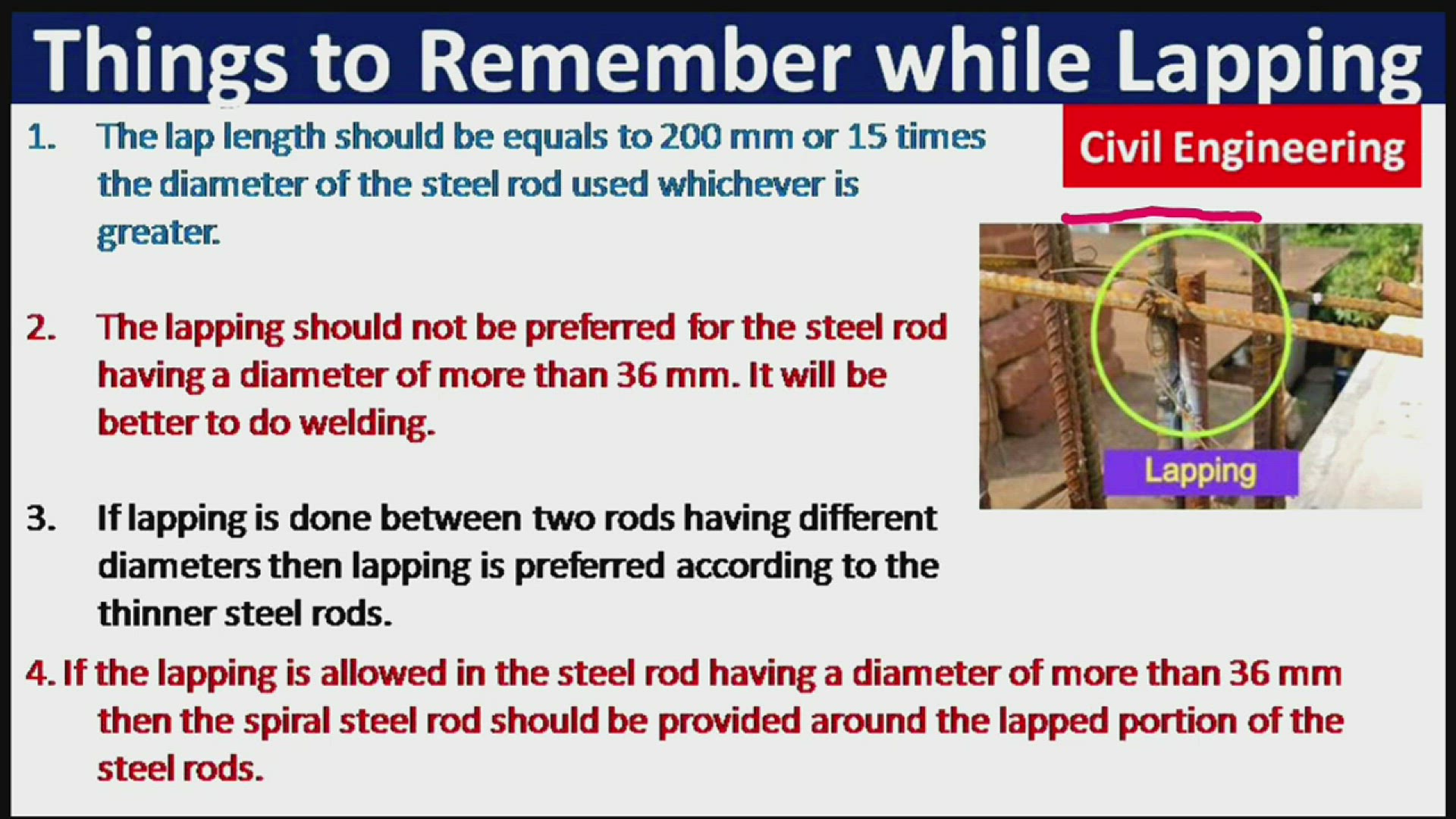 Things to Remember while Lapping

Civil Engineering

1. The lap length should be equals to 200 mm or 15 times the diameter of the steel rod used whichever is greater.

2. The lapping should not be preferred for the steel rod having a diameter of more than 36 mm. It will be better to do welding.

Lapping

3. If lapping is done between two rods having different diameters then lapping is preferred according to the thinner steel rods.

4. If the lapping is allowed in the steel rod having a diameter of more than 36 mm then the spiral steel rod should be provided around the lapped portion of the steel rods.